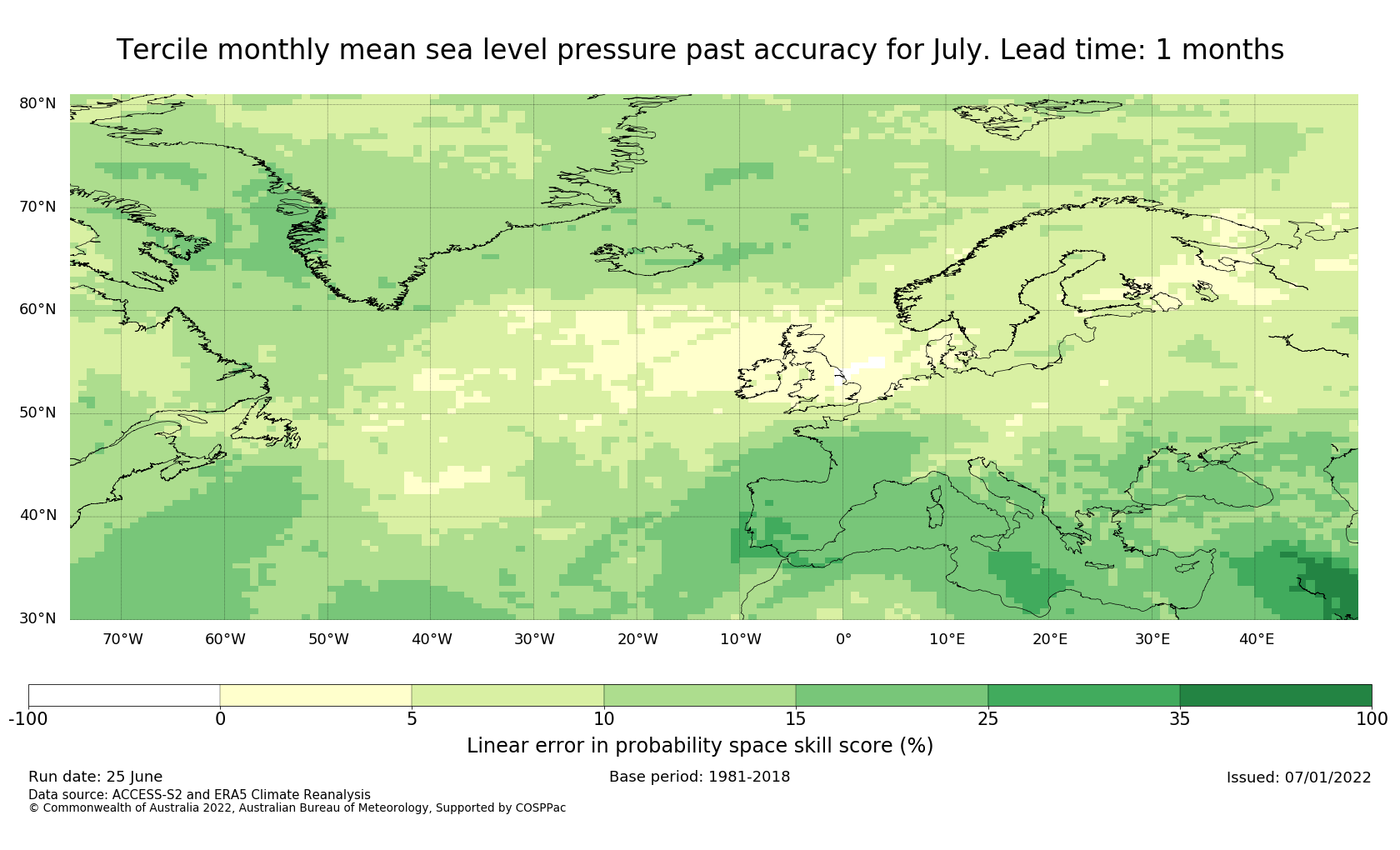 Tercile monthly mean sea level pressure past accuracy for July. Lead time: 1 months

80°N
70°N
60°N
50°N
40°N
30°N

70°W 60°W 50°W 40°W 30°W 20°W 10°W 0° 10°E 20°E 30°E 40°E

-100 0 5 10 15 25 35 100

Linear error in probability space skill score (%)

Run date: 25 June
Base period: 1981-2018
Issued: 07/01/2022
Data source: ACCESS-S2 and ERA5 Climate Reanalysis
© Commonwealth of Australia 2022, Australian Bureau of Meteorology, Supported by COSPPac